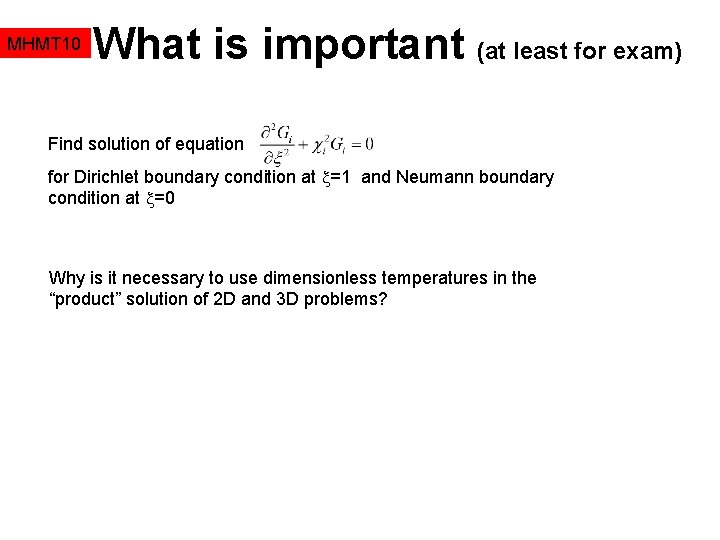 MHMT10 What is important (at least for exam)

Find solution of equation $\frac{\partial^2 G_i}{\partial \xi^2} + \chi_i^2 G_i = 0$

for Dirichlet boundary condition at $\xi$=1 and Neumann boundary condition at $\xi$=0

Why is it necessary to use dimensionless temperatures in the “product” solution of 2D and 3D problems?